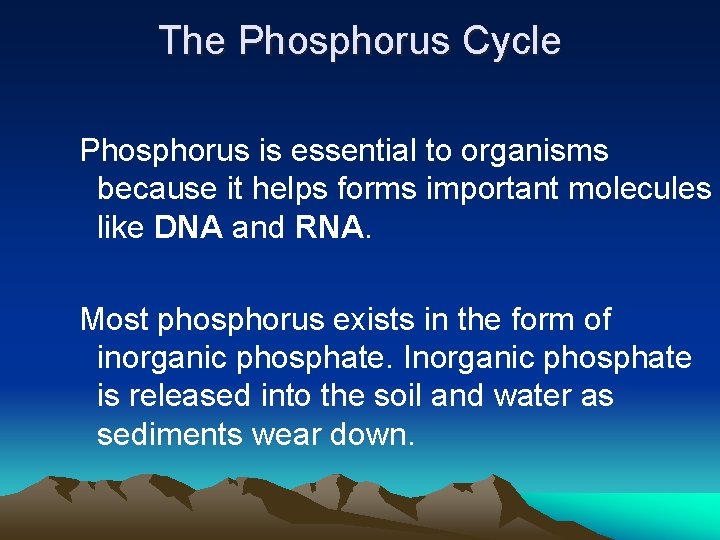 The Phosphorus Cycle

Phosphorus is essential to organisms because it helps forms important molecules like DNA and RNA.

Most phosphorus exists in the form of inorganic phosphate. Inorganic phosphate is released into the soil and water as sediments wear down.